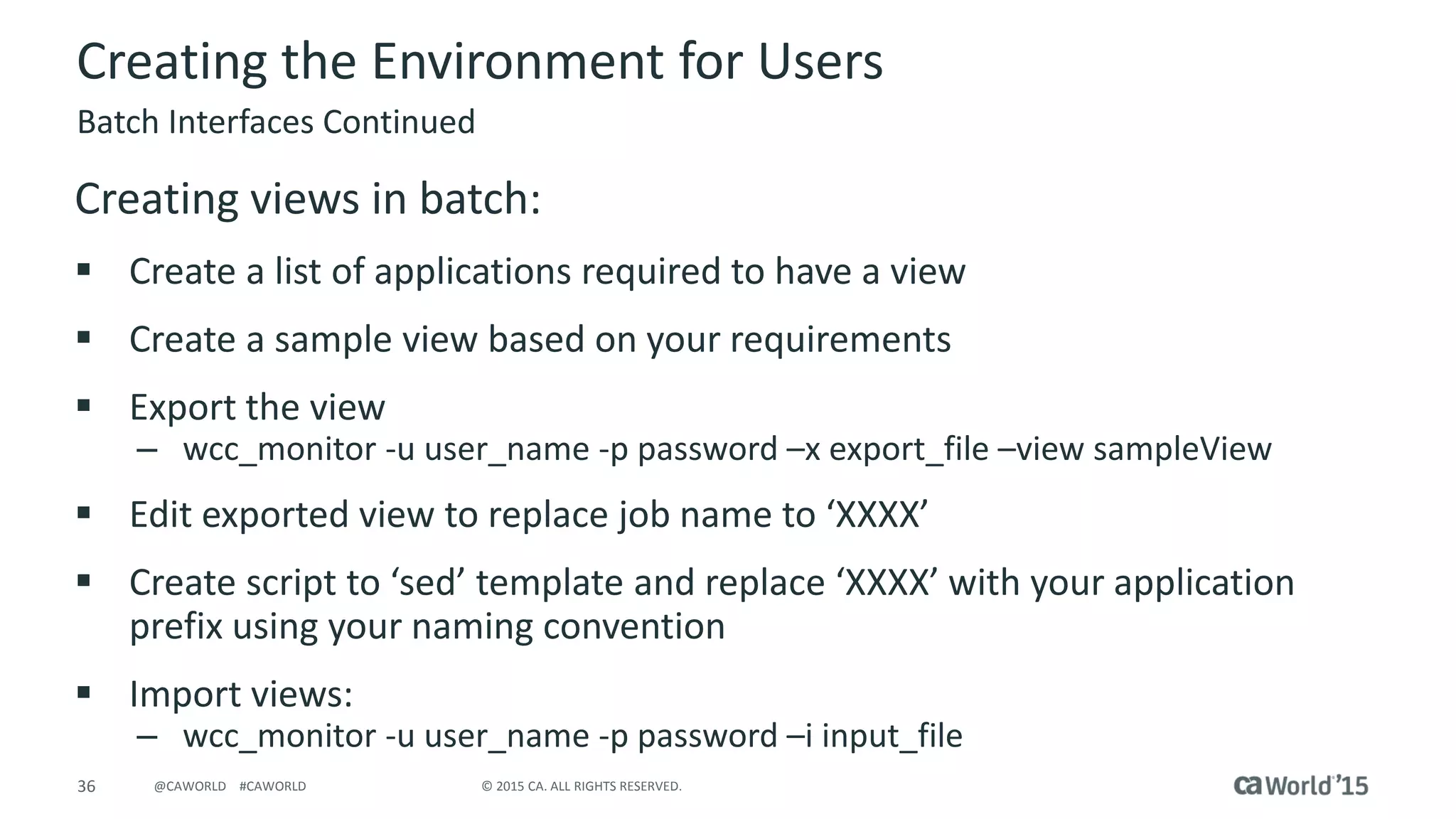 Creating the Environment for Users

Batch Interfaces Continued

Creating views in batch:

▪ Create a list of applications required to have a view

▪ Create a sample view based on your requirements

▪ Export the view
– wcc_monitor -u user_name -p password –x export_file –view sampleView

▪ Edit exported view to replace job name to ‘XXXX’

▪ Create script to ‘sed’ template and replace ‘XXXX’ with your application prefix using your naming convention

▪ Import views:
– wcc_monitor -u user_name -p password –i input_file

36 @CAWORLD #CAWORLD © 2015 CA. ALL RIGHTS RESERVED. ca World’15